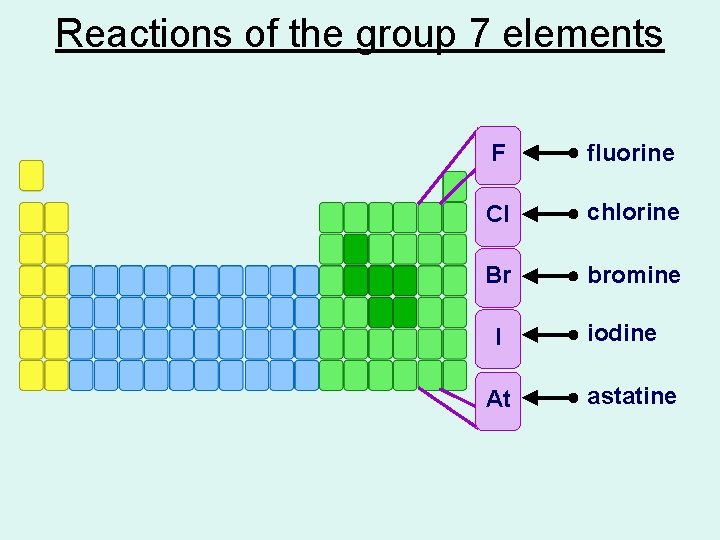 Reactions of the group 7 elements

F fluorine
Cl chlorine
Br bromine
I iodine
At astatine